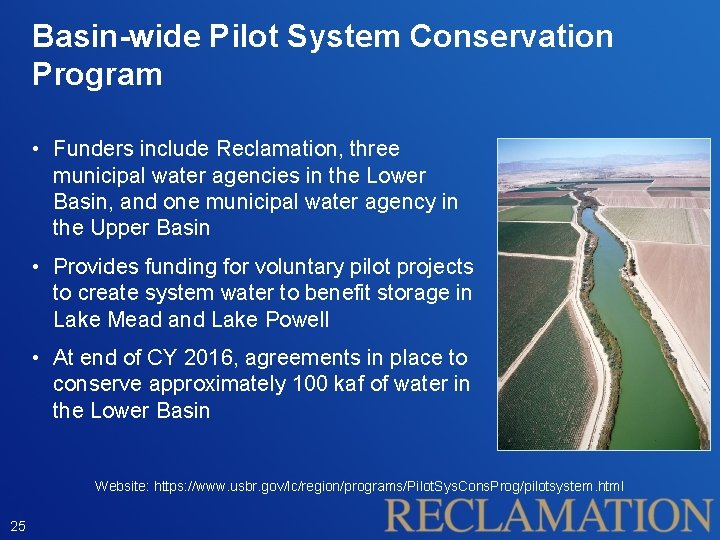 Basin-wide Pilot System Conservation Program

• Funders include Reclamation, three municipal water agencies in the Lower Basin, and one municipal water agency in the Upper Basin

• Provides funding for voluntary pilot projects to create system water to benefit storage in Lake Mead and Lake Powell

• At end of CY 2016, agreements in place to conserve approximately 100 kaf of water in the Lower Basin

Website: https://www.usbr.gov/lc/region/programs/PilotSysConsProg/pilotsystem.html

25

RECLAMATION